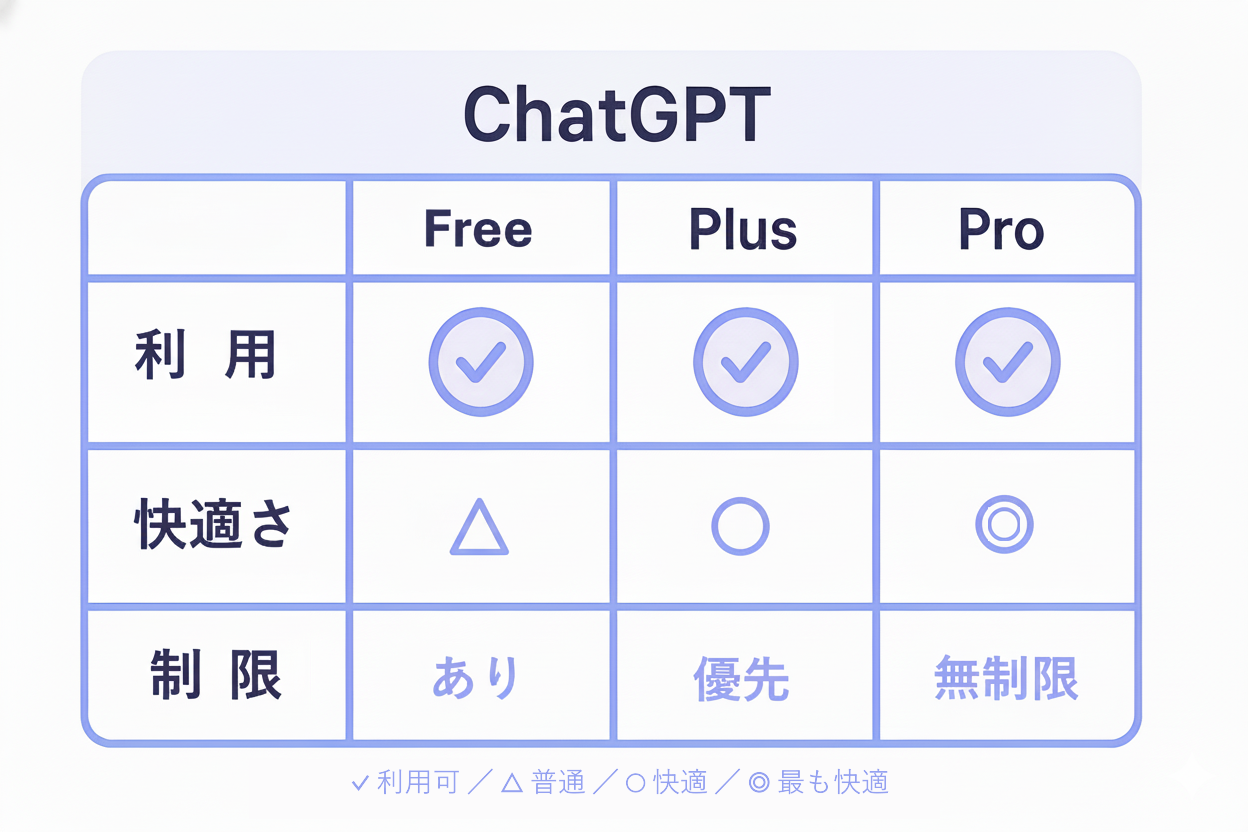 ChatGPT

| | Free | Plus | Pro |
|---|---|---|---|
| 利　用 | ✓ | ✓ | ✓ |
| 快適さ | △ | ○ | ◎ |
| 制　限 | あり | 優先 | 無制限 |

✓ 利用可 ／ △ 普通 ／ ○ 快適 ／ ◎ 最も快適